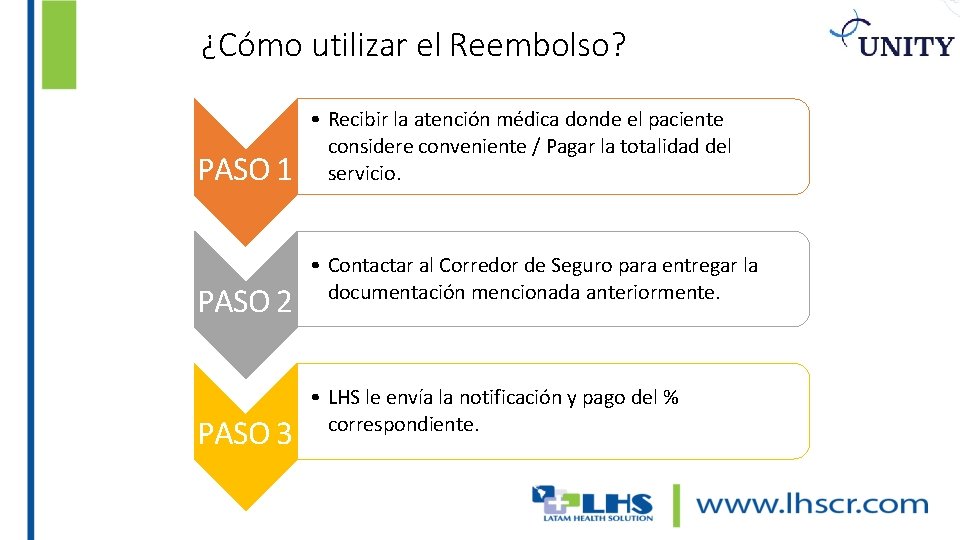 ¿Cómo utilizar el Reembolso?

UNITY

PASO 1

• Recibir la atención médica donde el paciente considere conveniente / Pagar la totalidad del servicio.

PASO 2

• Contactar al Corredor de Seguro para entregar la documentación mencionada anteriormente.

PASO 3

• LHS le envía la notificación y pago del % correspondiente.

LHS
LATAM HEALTH SOLUTION

www.lhscr.com